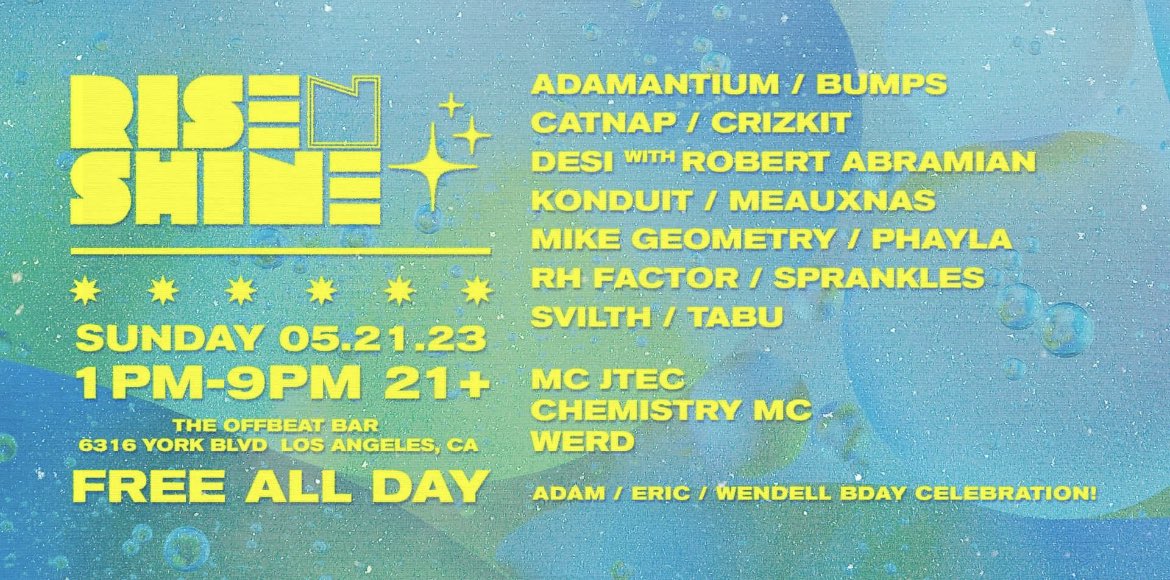 RISE N SHINE

SUNDAY 05.21.23
1PM-9PM 21+
THE OFFBEAT BAR
6316 YORK BLVD LOS ANGELES, CA
FREE ALL DAY

ADAMANTIUM / BUMPS
CATNAP / CRIZKIT
DESI WITH ROBERT ABRAMIAN
KONDUIT / MEAUXNAS
MIKE GEOMETRY / PHAYLA
RH FACTOR / SPRANKLES
SVILTH / TABU

MC JTEC
CHEMISTRY MC
WERD

ADAM / ERIC / WENDELL BDAY CELEBRATION!